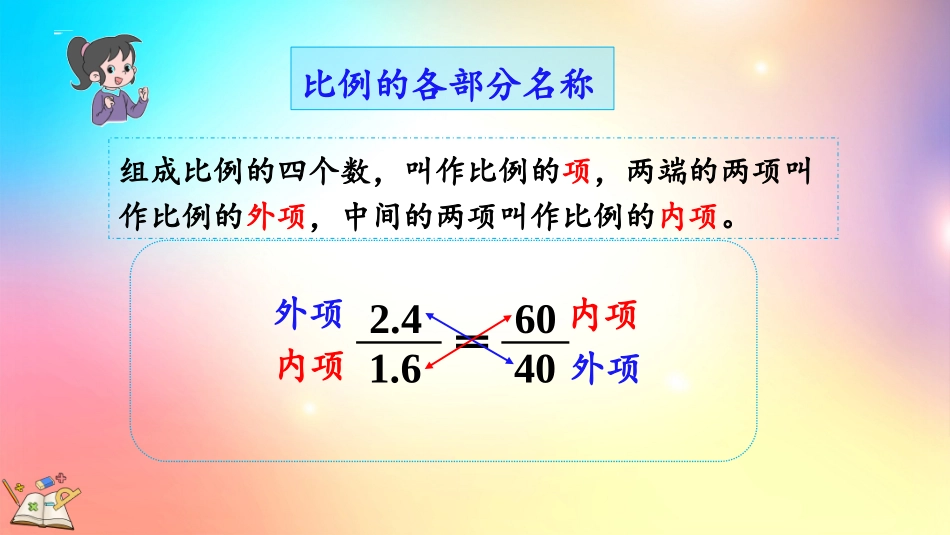 比例的各部分名称

组成比例的四个数，叫作比例的项，两端的两项叫作比例的外项，中间的两项叫作比例的内项。

外项 内项 $\frac{2.4}{1.6}=\frac{60}{40}$ 内项 外项